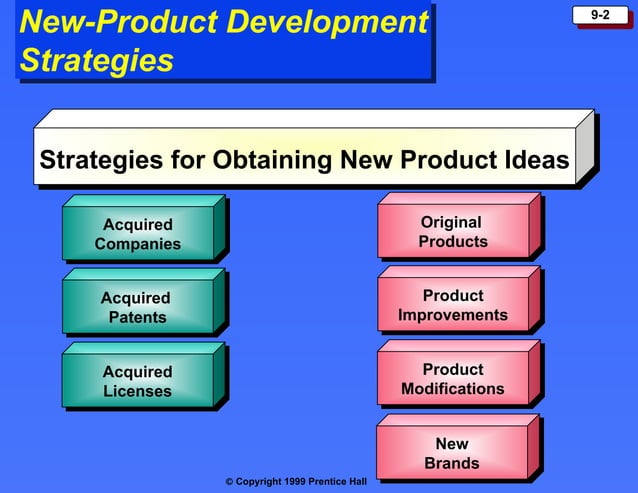 New-Product Development Strategies

9-2

Strategies for Obtaining New Product Ideas

Acquired Companies

Acquired Patents

Acquired Licenses

Original Products

Product Improvements

Product Modifications

New Brands

© Copyright 1999 Prentice Hall